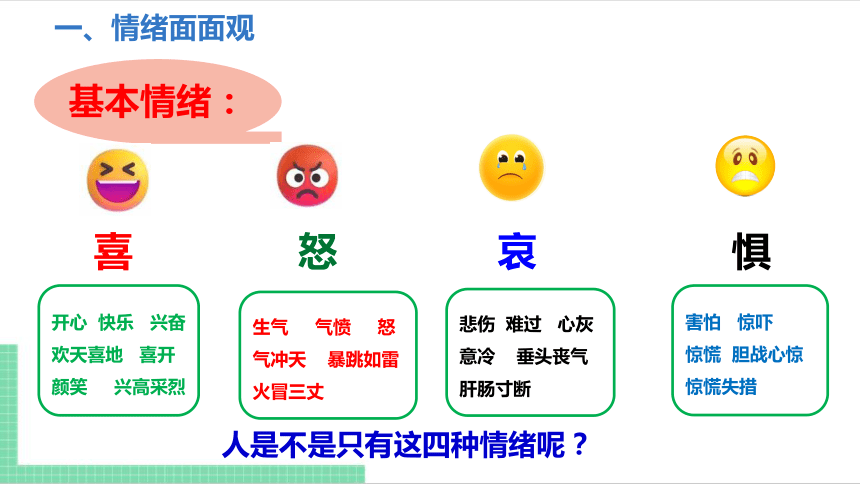 一、情绪面面观

基本情绪：

喜

开心 快乐 兴奋 欢天喜地 喜开颜笑 兴高采烈

怒

生气 气愤 怒气冲天 暴跳如雷 火冒三丈

哀

悲伤 难过 心灰意冷 垂头丧气 肝肠寸断

惧

害怕 惊吓 惊慌 胆战心惊 惊慌失措

人是不是只有这四种情绪呢？